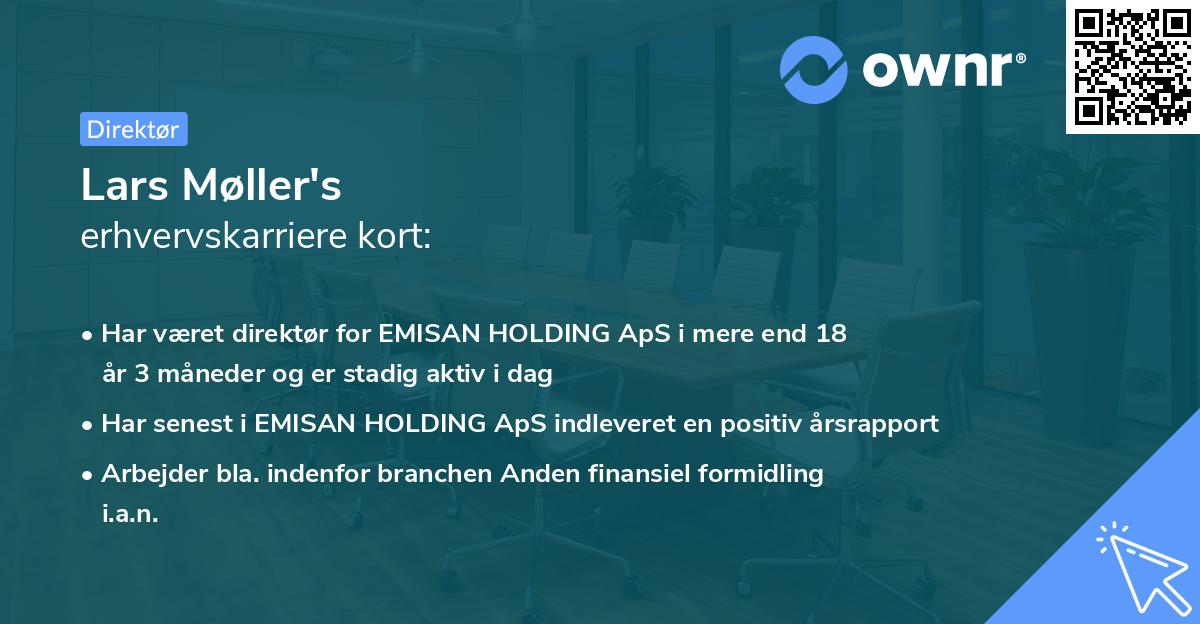 ownr®

Direktør

Lars Møller's
erhvervskarriere kort:

• Har været direktør for EMISAN HOLDING ApS i mere end 18 år 3 måneder og er stadig aktiv i dag

• Har senest i EMISAN HOLDING ApS indleveret en positiv årsrapport

• Arbejder bla. indenfor branchen Anden finansiel formidling i.a.n.